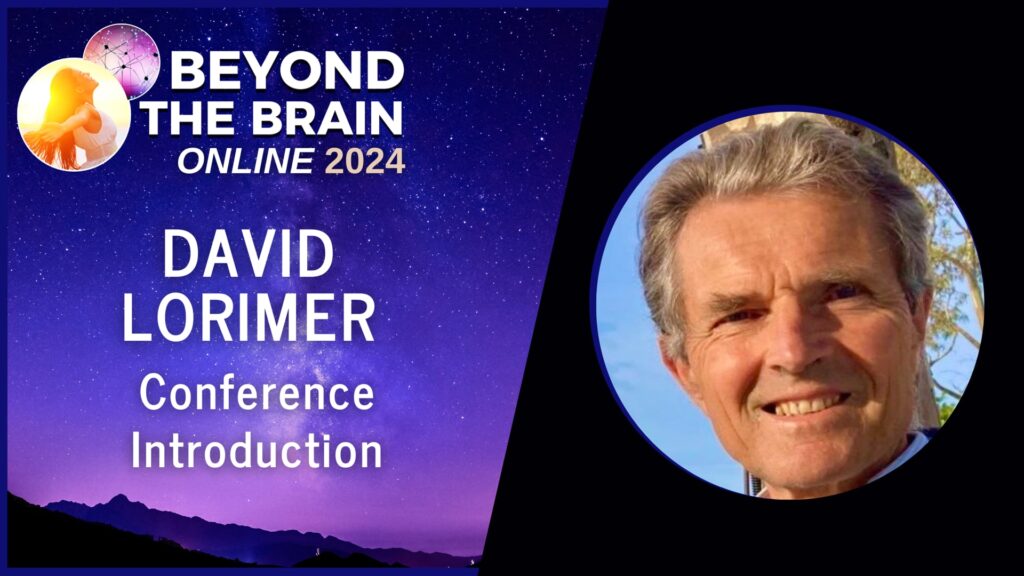 BEYOND THE BRAIN
ONLINE 2024

DAVID LORIMER

Conference Introduction